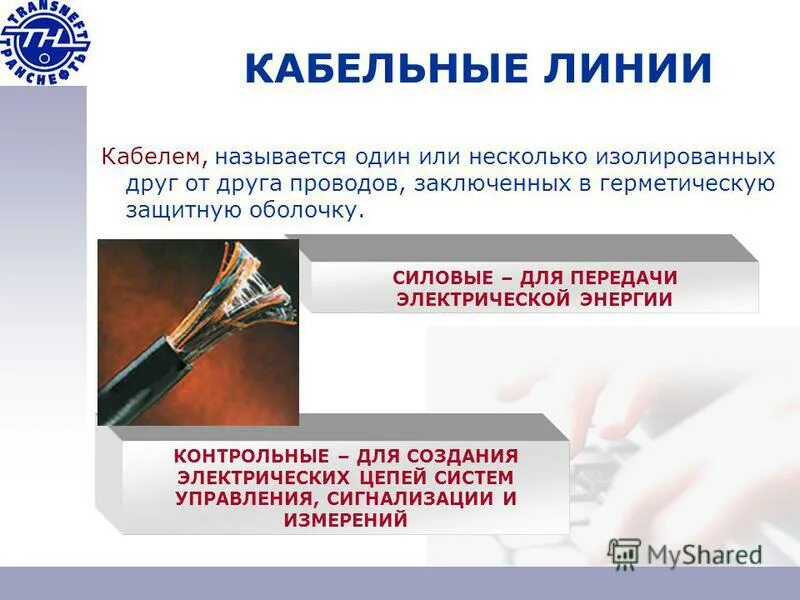 TRANSNEFT ТРАНСНЕФТЬ

КАБЕЛЬНЫЕ ЛИНИИ

Кабелем, называется один или несколько изолированных друг от друга проводов, заключенных в герметическую защитную оболочку.

СИЛОВЫЕ – ДЛЯ ПЕРЕДАЧИ ЭЛЕКТРИЧЕСКОЙ ЭНЕРГИИ

КОНТРОЛЬНЫЕ – ДЛЯ СОЗДАНИЯ ЭЛЕКТРИЧЕСКИХ ЦЕПЕЙ СИСТЕМ УПРАВЛЕНИЯ, СИГНАЛИЗАЦИИ И ИЗМЕРЕНИЙ

MyShared